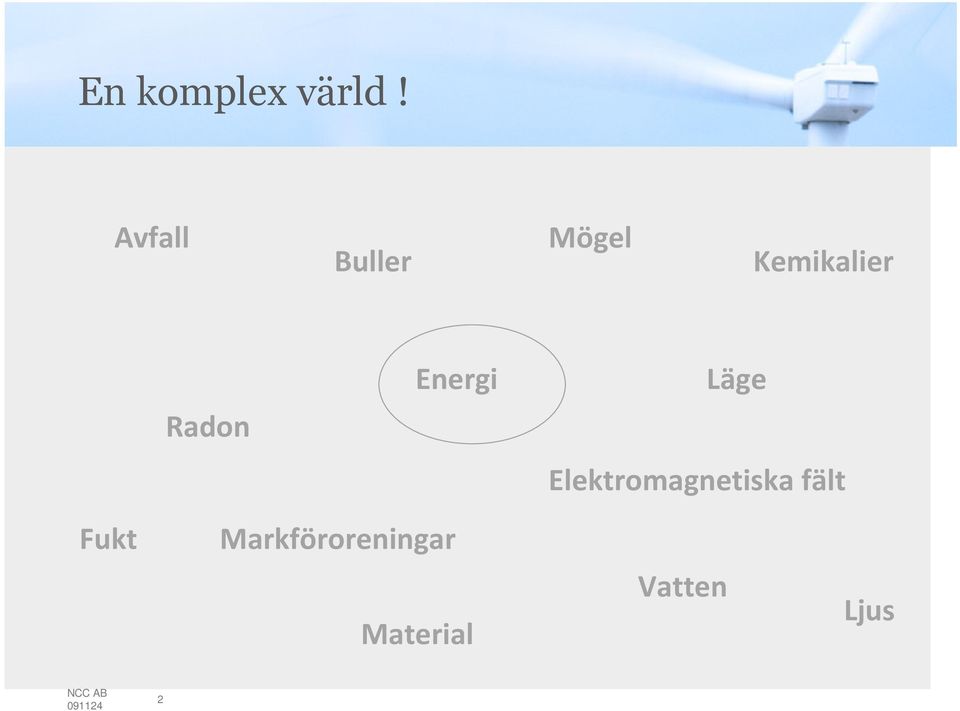 En komplex värld !

Avfall

Buller

Mögel

Kemikalier

Energi

Läge

Radon

Elektromagnetiska fält

Fukt

Markföroreningar

Vatten

Ljus

Material

NCC AB
091124

2